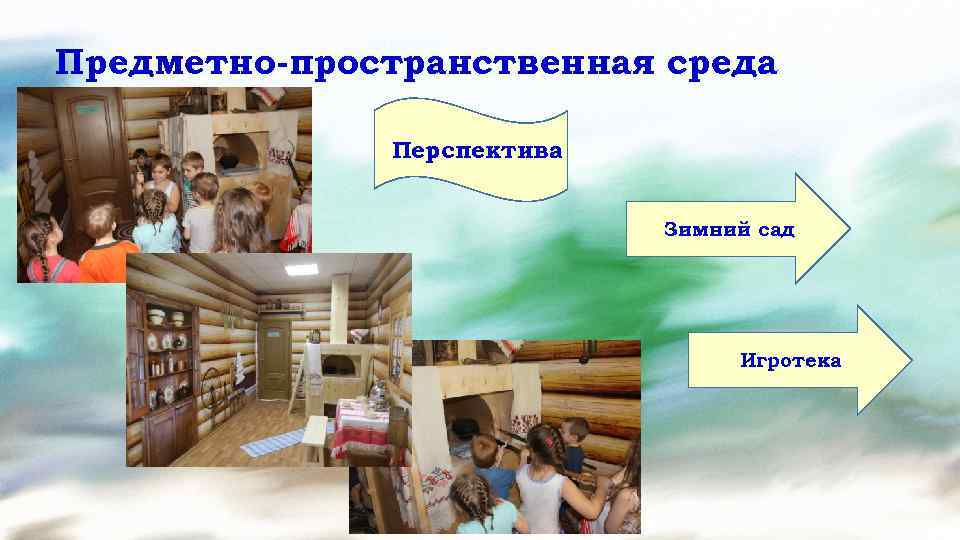 Предметно-пространственная среда

Перспектива

Зимний сад

Игротека